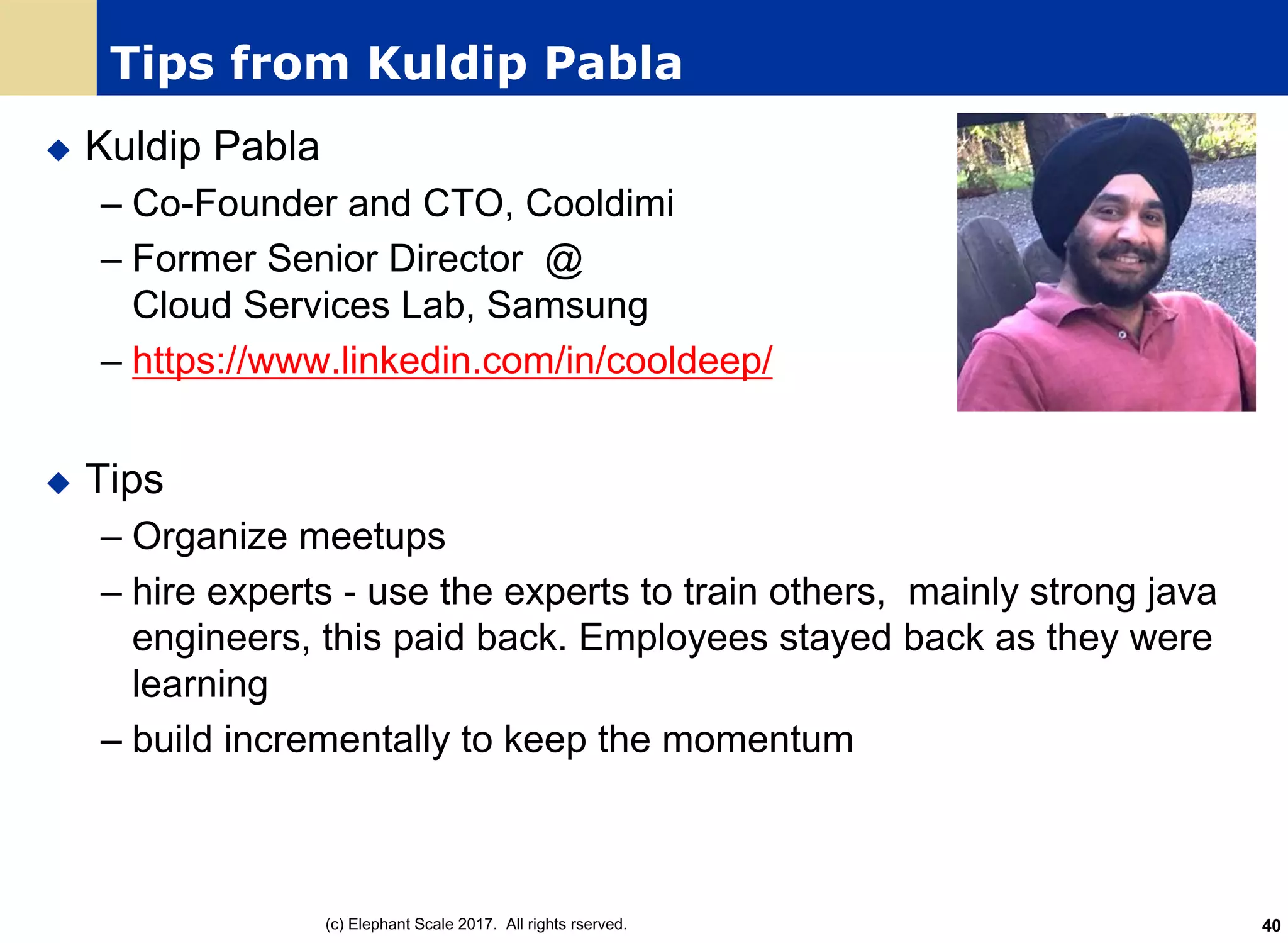 Tips from Kuldip Pabla

◆ Kuldip Pabla
– Co-Founder and CTO, Cooldimi
– Former Senior Director @ Cloud Services Lab, Samsung
– https://www.linkedin.com/in/cooldeep/

◆ Tips
– Organize meetups
– hire experts - use the experts to train others, mainly strong java engineers, this paid back. Employees stayed back as they were learning
– build incrementally to keep the momentum

(c) Elephant Scale 2017. All rights rserved.

40